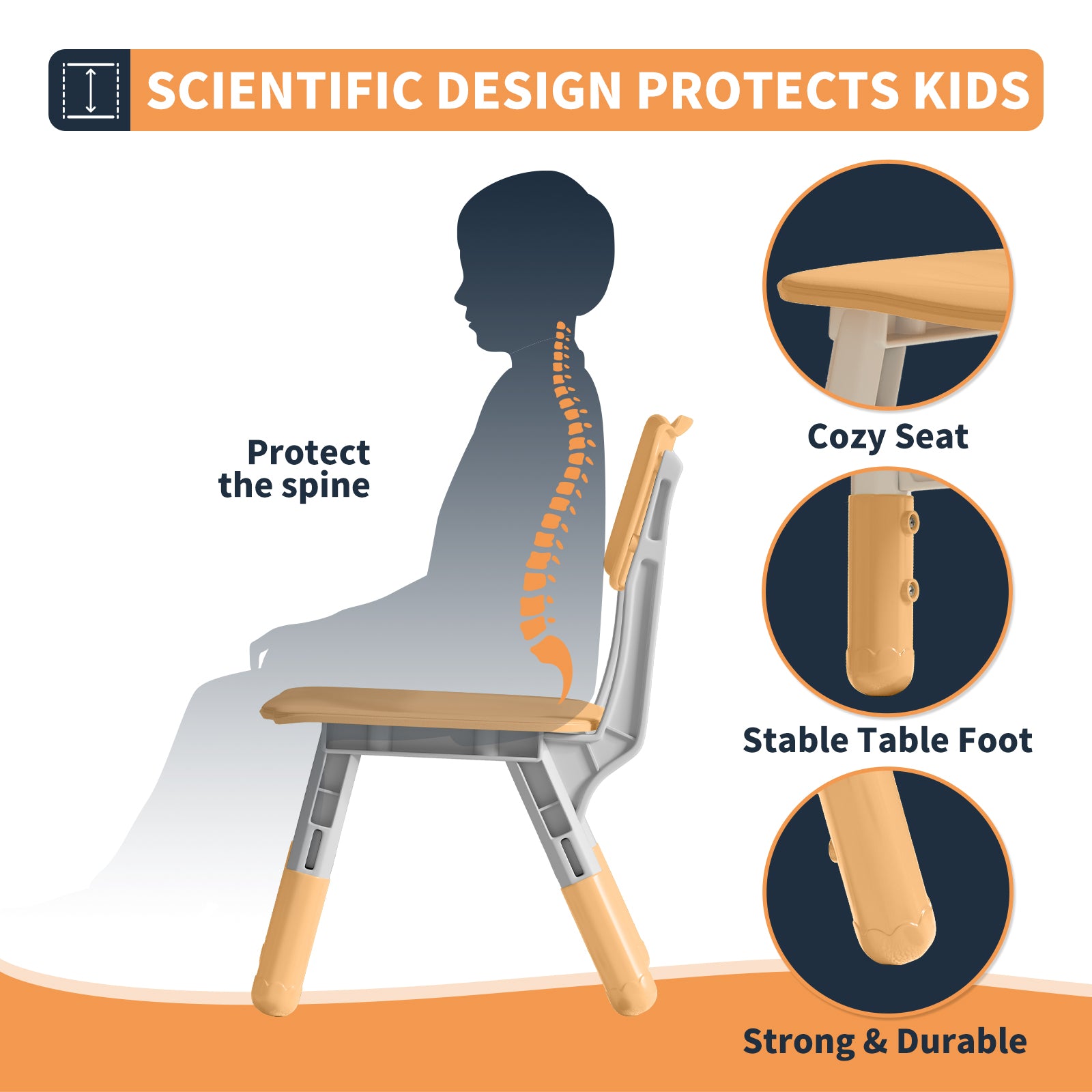 SCIENTIFIC DESIGN PROTECTS KIDS

Protect the spine

Cozy Seat

Stable Table Foot

Strong & Durable